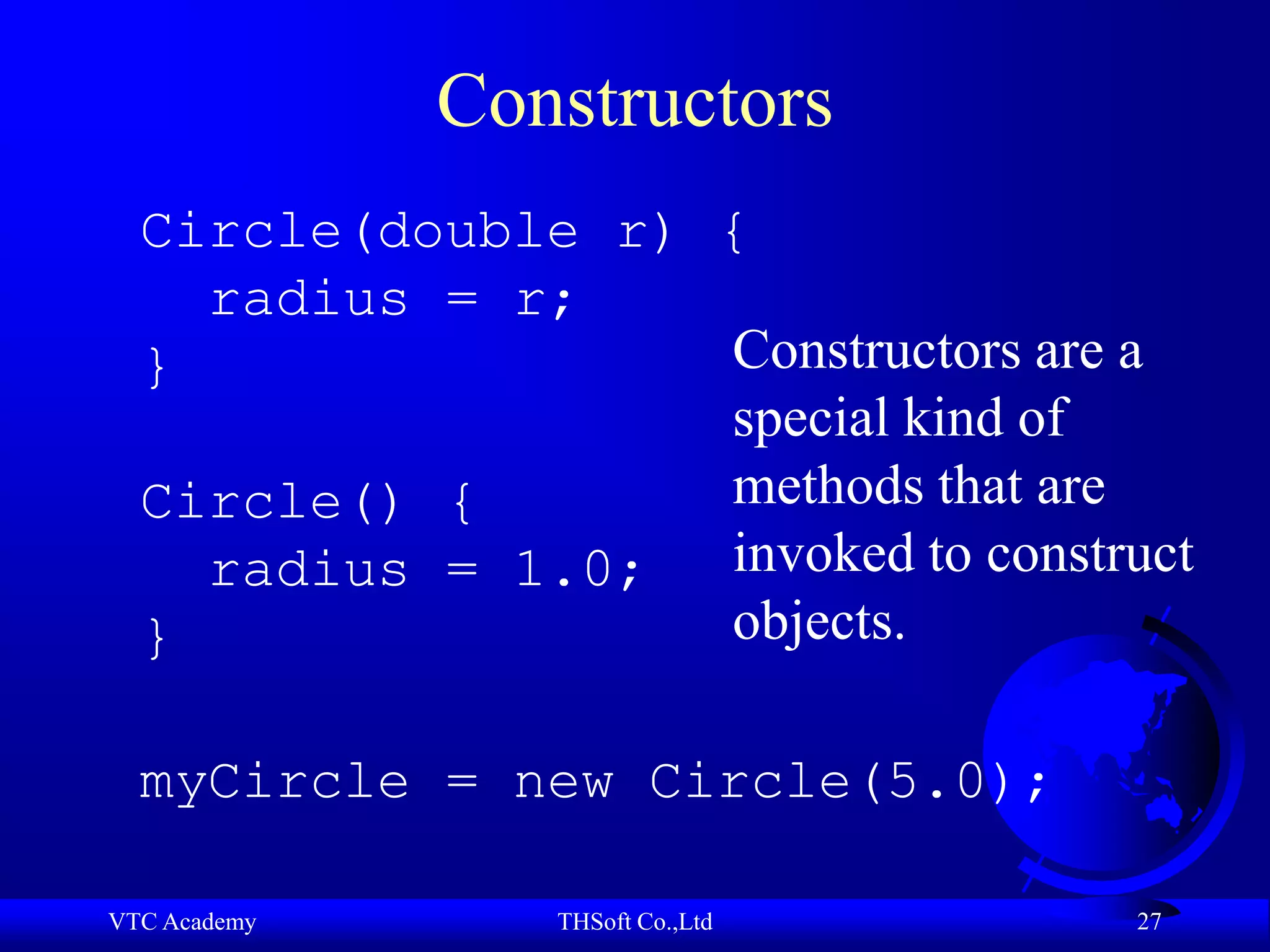 Constructors

Circle(double r) {
  radius = r;
}

Circle() {
  radius = 1.0;
}

Constructors are a special kind of methods that are invoked to construct objects.

myCircle = new Circle(5.0);

VTC Academy

THSoft Co.,Ltd

27